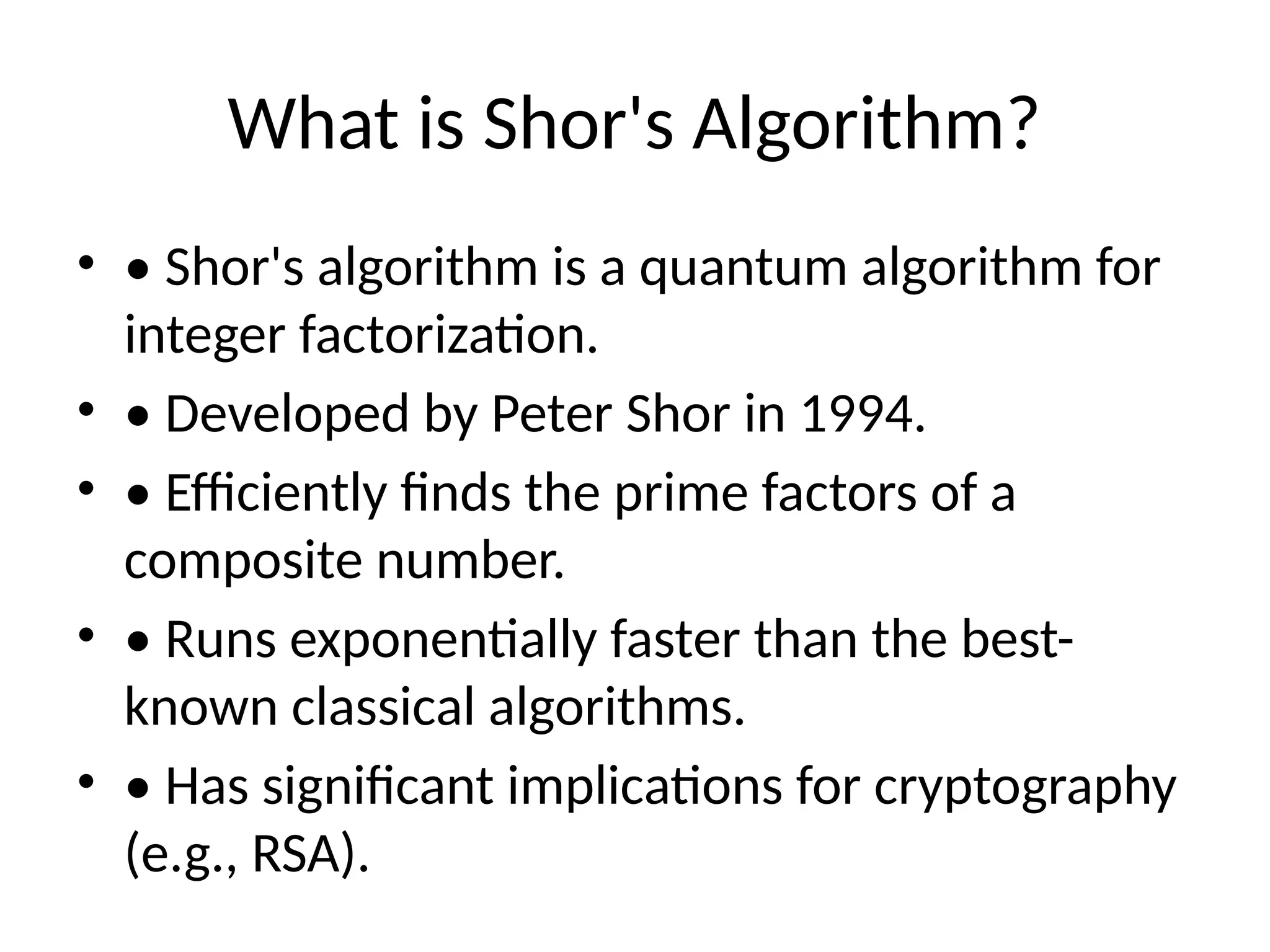 What is Shor's Algorithm?

• • Shor's algorithm is a quantum algorithm for integer factorization.
• • Developed by Peter Shor in 1994.
• • Efficiently finds the prime factors of a composite number.
• • Runs exponentially faster than the best-known classical algorithms.
• • Has significant implications for cryptography (e.g., RSA).